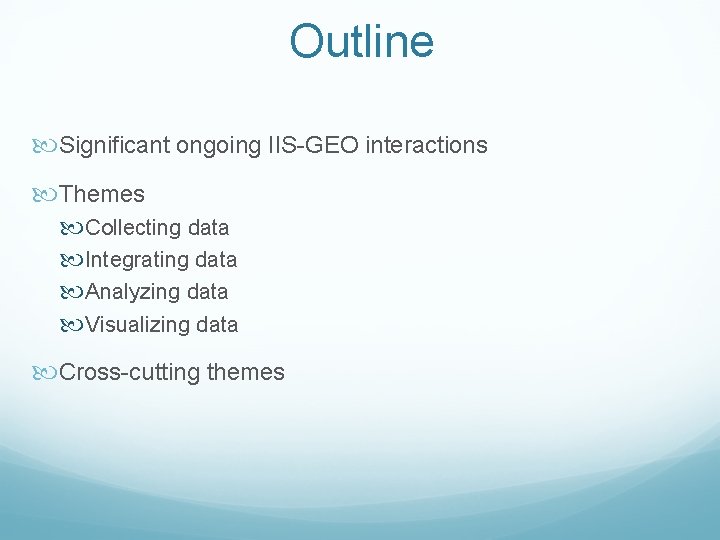 Outline

Significant ongoing IIS-GEO interactions

Themes

Collecting data

Integrating data

Analyzing data

Visualizing data

Cross-cutting themes